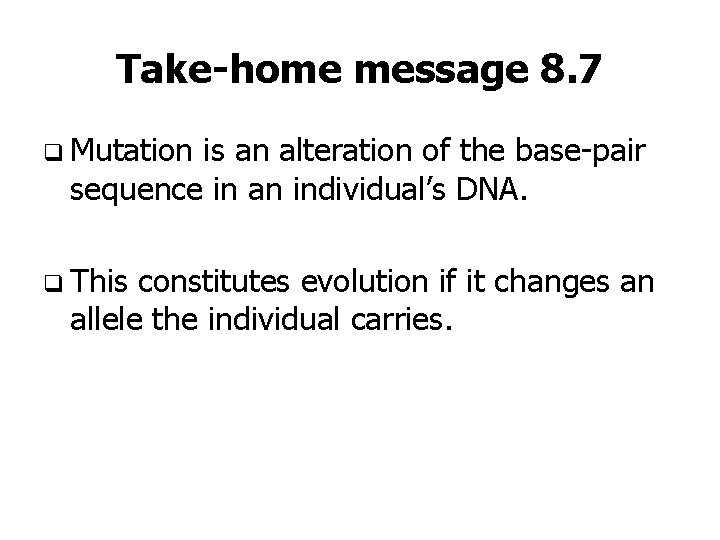 Take-home message 8.7

❑ Mutation is an alteration of the base-pair sequence in an individual’s DNA.

❑ This constitutes evolution if it changes an allele the individual carries.